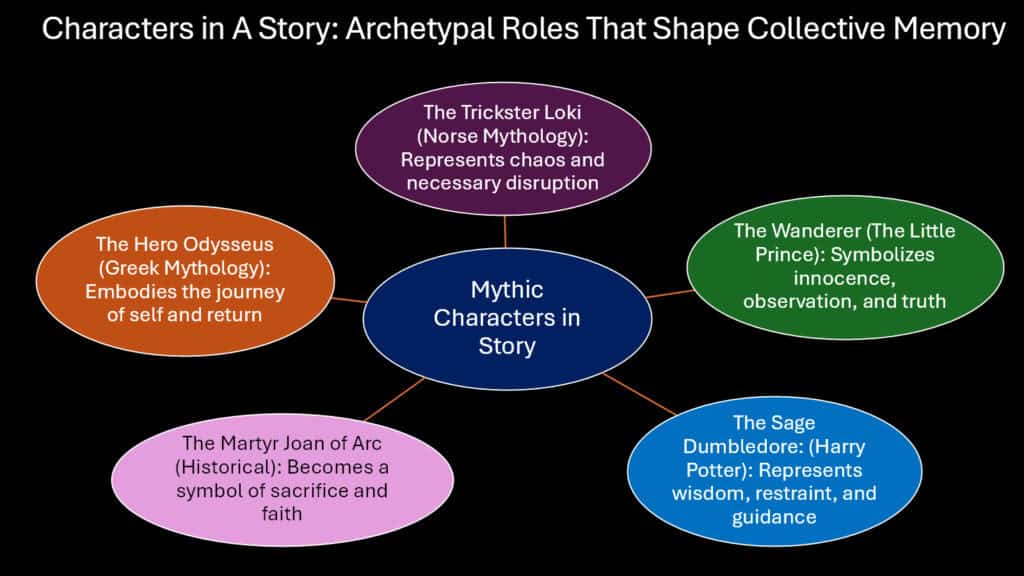 Characters in A Story: Archetypal Roles That Shape Collective Memory

Mythic Characters in Story

The Trickster Loki (Norse Mythology): Represents chaos and necessary disruption

The Wanderer (The Little Prince): Symbolizes innocence, observation, and truth

The Sage Dumbledore: (Harry Potter): Represents wisdom, restraint, and guidance

The Martyr Joan of Arc (Historical): Becomes a symbol of sacrifice and faith

The Hero Odysseus (Greek Mythology): Embodies the journey of self and return